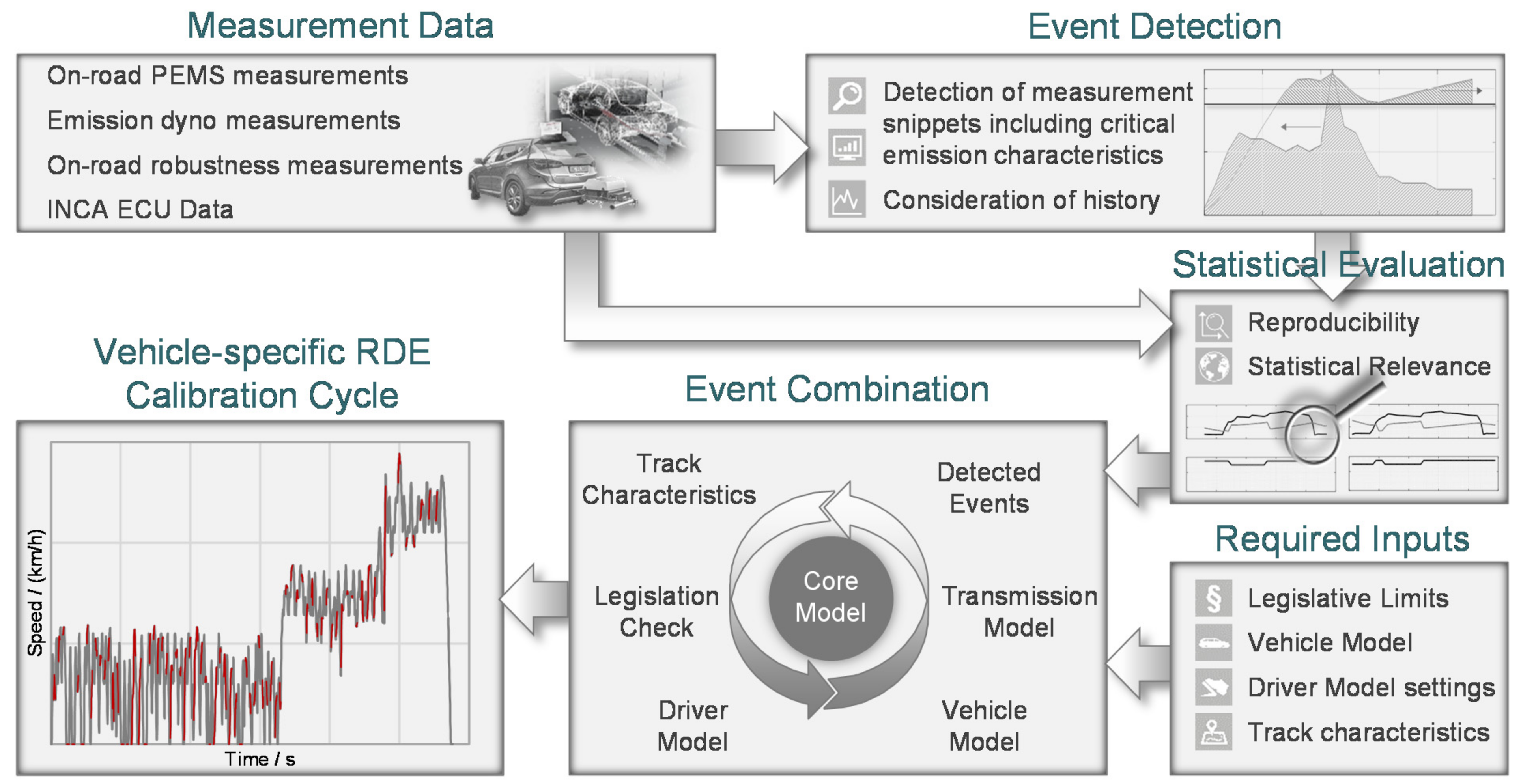 Measurement Data

On-road PEMS measurements
Emission dyno measurements
On-road robustness measurements
INCA ECU Data

Event Detection

Detection of measurement snippets including critical emission characteristics
Consideration of history

Statistical Evaluation

Reproducibility
Statistical Relevance

Vehicle-specific RDE Calibration Cycle

Speed / (km/h)
Time / s

Event Combination

Track Characteristics
Detected Events
Legislation Check
Core Model
Transmission Model
Driver Model
Vehicle Model

Required Inputs

Legislative Limits
Vehicle Model
Driver Model settings
Track characteristics